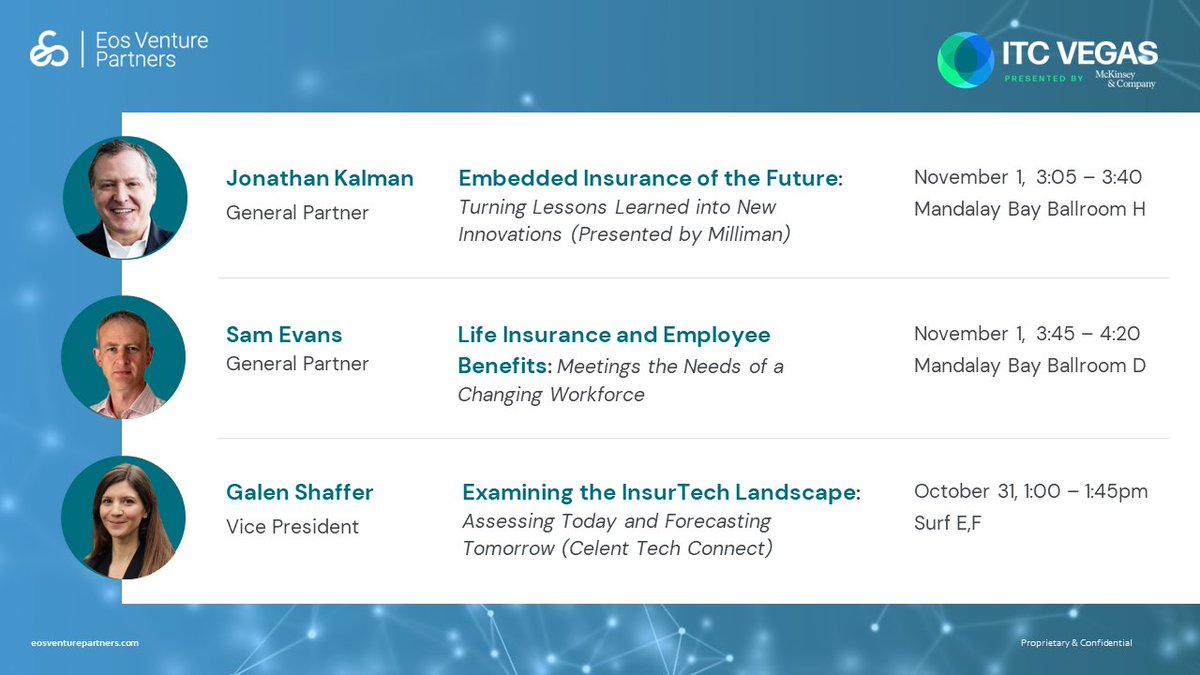 Eos Venture Partners

ITC VEGAS
PRESENTED BY McKinsey & Company

Jonathan Kalman
General Partner

Embedded Insurance of the Future: Turning Lessons Learned into New Innovations (Presented by Milliman)

November 1, 3:05 – 3:40
Mandalay Bay Ballroom H

Sam Evans
General Partner

Life Insurance and Employee Benefits: Meetings the Needs of a Changing Workforce

November 1, 3:45 – 4:20
Mandalay Bay Ballroom D

Galen Shaffer
Vice President

Examining the InsurTech Landscape: Assessing Today and Forecasting Tomorrow (Celent Tech Connect)

October 31, 1:00 – 1:45pm
Surf E,F

eosventurepartners.com

Proprietary & Confidential